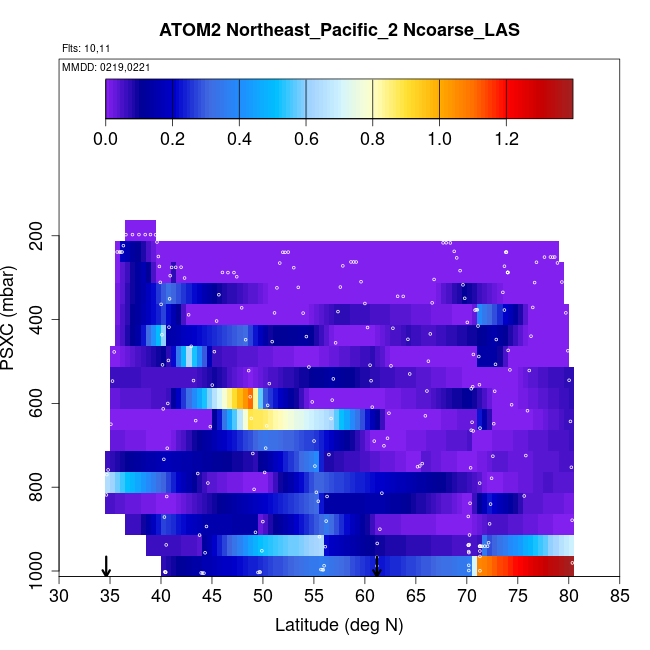 ATOM2 Northeast_Pacific_2 Ncoarse_LAS

Flts: 10,11

MMDD: 0219,0221

0.0 0.2 0.4 0.6 0.8 1.0 1.2

PSXC (mbar)

200
400
600
800
1000

30 35 40 45 50 55 60 65 70 75 80 85

Latitude (deg N)